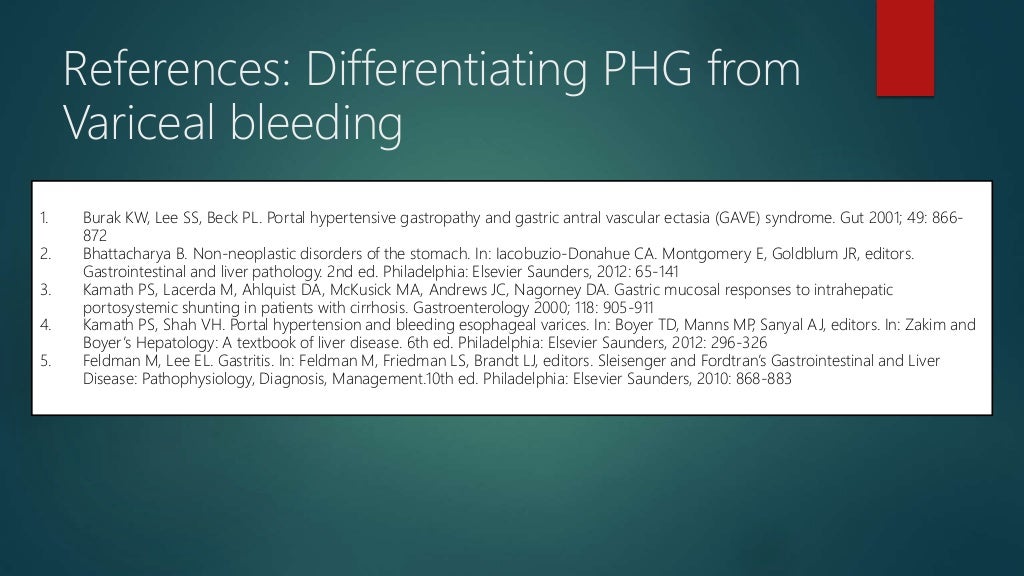 References: Differentiating PHG from Variceal bleeding

1. Burak KW, Lee SS, Beck PL. Portal hypertensive gastropathy and gastric antral vascular ectasia (GAVE) syndrome. Gut 2001; 49: 866-872
2. Bhattacharya B. Non-neoplastic disorders of the stomach. In: Iacobuzio-Donahue CA. Montgomery E, Goldblum JR, editors. Gastrointestinal and liver pathology. 2nd ed. Philadelphia: Elsevier Saunders, 2012: 65-141
3. Kamath PS, Lacerda M, Ahlquist DA, McKusick MA, Andrews JC, Nagorney DA. Gastric mucosal responses to intrahepatic portosystemic shunting in patients with cirrhosis. Gastroenterology 2000; 118: 905-911
4. Kamath PS, Shah VH. Portal hypertension and bleeding esophageal varices. In: Boyer TD, Manns MP, Sanyal AJ, editors. In: Zakim and Boyer's Hepatology: A textbook of liver disease. 6th ed. Philadelphia: Elsevier Saunders, 2012: 296-326
5. Feldman M, Lee EL. Gastritis. In: Feldman M, Friedman LS, Brandt LJ, editors. Sleisenger and Fordtran's Gastrointestinal and Liver Disease: Pathophysiology, Diagnosis, Management.10th ed. Philadelphia: Elsevier Saunders, 2010: 868-883